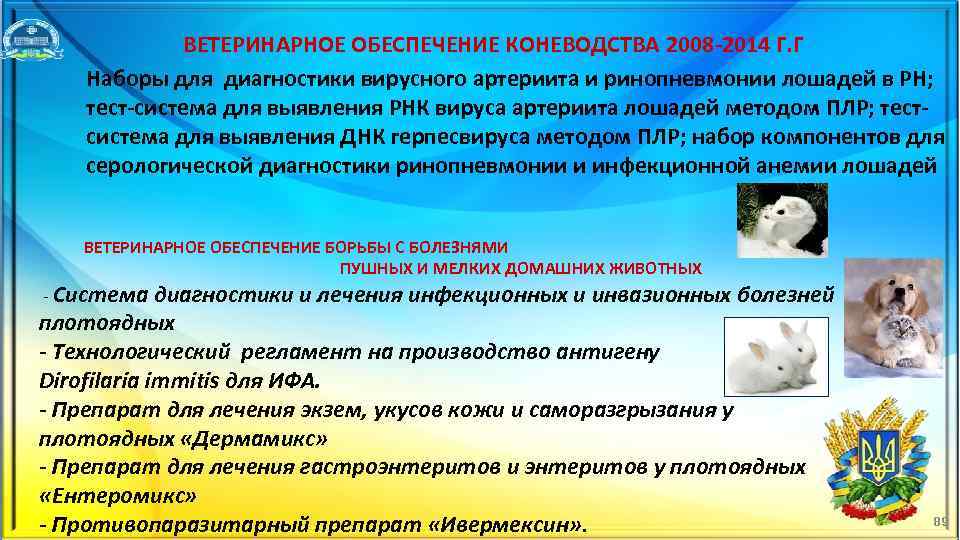 ВЕТЕРИНАРНОЕ ОБЕСПЕЧЕНИЕ КОНЕВОДСТВА 2008-2014 Г.Г

Наборы для диагностики вирусного артериита и ринопневмонии лошадей в РН; тест-система для выявления РНК вируса артериита лошадей методом ПЛР; тест-система для выявления ДНК герпесвируса методом ПЛР; набор компонентов для серологической диагностики ринопневмонии и инфекционной анемии лошадей

ВЕТЕРИНАРНОЕ ОБЕСПЕЧЕНИЕ БОРЬБЫ С БОЛЕЗНЯМИ ПУШНЫХ И МЕЛКИХ ДОМАШНИХ ЖИВОТНЫХ

- Система диагностики и лечения инфекционных и инвазионных болезней плотоядных
- Технологический регламент на производство антигену Dirofilaria immitis для ИФА.
- Препарат для лечения экзем, укусов кожи и саморазгрызания у плотоядных «Дермамикс»
- Препарат для лечения гастроэнтеритов и энтеритов у плотоядных «Ентеромикс»
- Противопаразитарный препарат «Ивермексин».

89